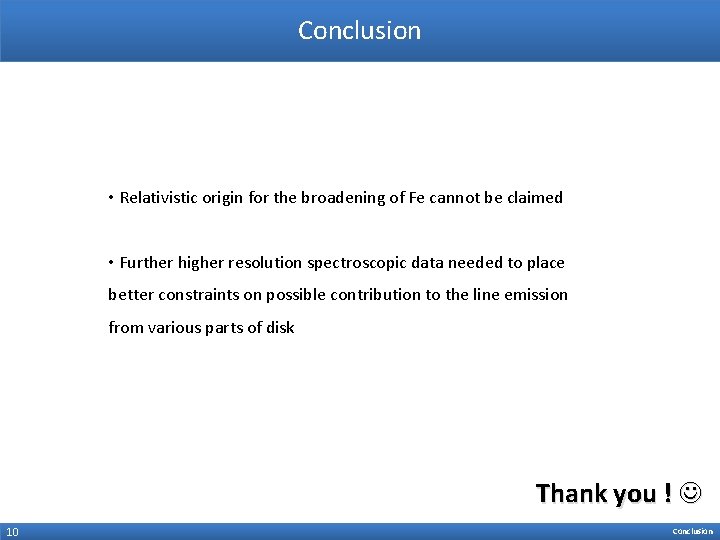 Conclusion

• Relativistic origin for the broadening of Fe cannot be claimed

• Further higher resolution spectroscopic data needed to place better constraints on possible contribution to the line emission from various parts of disk

Thank you ! ☺

10

Conclusion